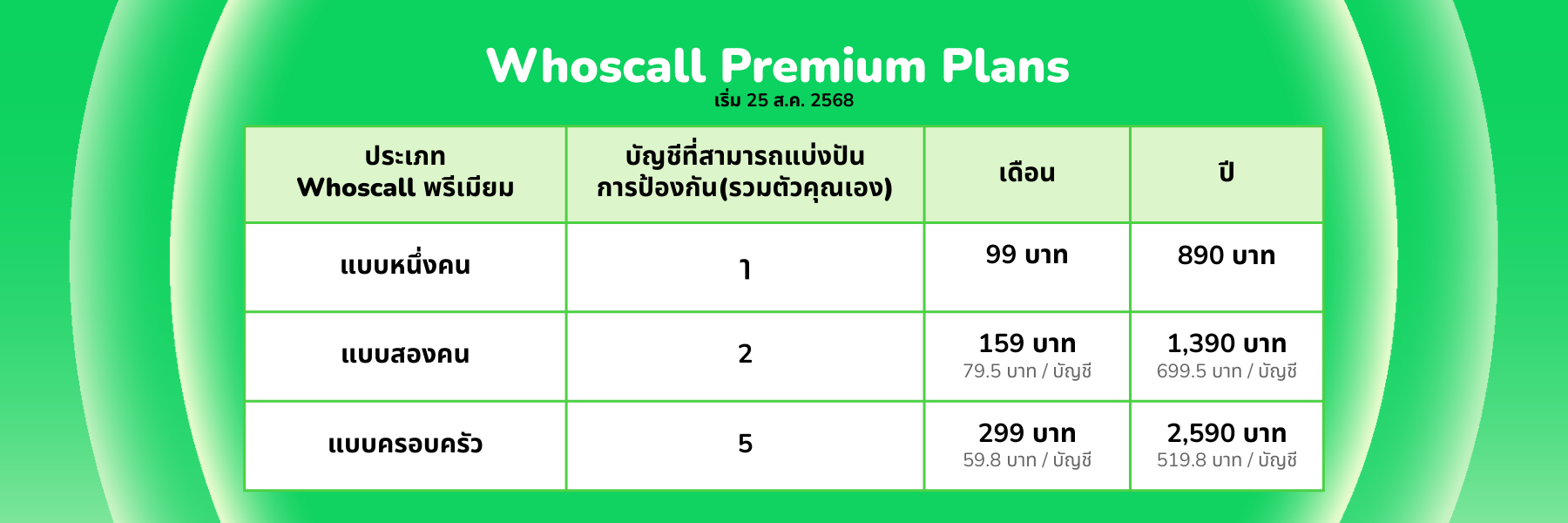 Whoscall Premium Plans
เริ่ม 25 ส.ค. 2568

| ประเภท Whoscall พรีเมียม | บัญชีที่สามารถแบ่งปันการป้องกัน(รวมตัวคุณเอง) | เดือน | ปี |
|---|---|---|---|
| แบบหนึ่งคน | 1 | 99 บาท | 890 บาท |
| แบบสองคน | 2 | 159 บาท 79.5 บาท / บัญชี | 1,390 บาท 699.5 บาท / บัญชี |
| แบบครอบครัว | 5 | 299 บาท 59.8 บาท / บัญชี | 2,590 บาท 519.8 บาท / บัญชี |